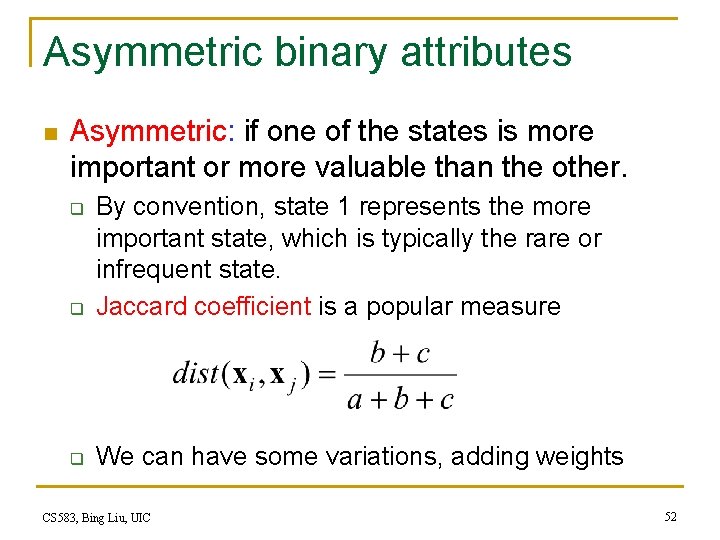 Asymmetric binary attributes

Asymmetric: if one of the states is more important or more valuable than the other.

By convention, state 1 represents the more important state, which is typically the rare or infrequent state.

Jaccard coefficient is a popular measure

$dist(\mathbf{x}_i, \mathbf{x}_j) = \frac{b+c}{a+b+c}$

We can have some variations, adding weights

CS583, Bing Liu, UIC

52